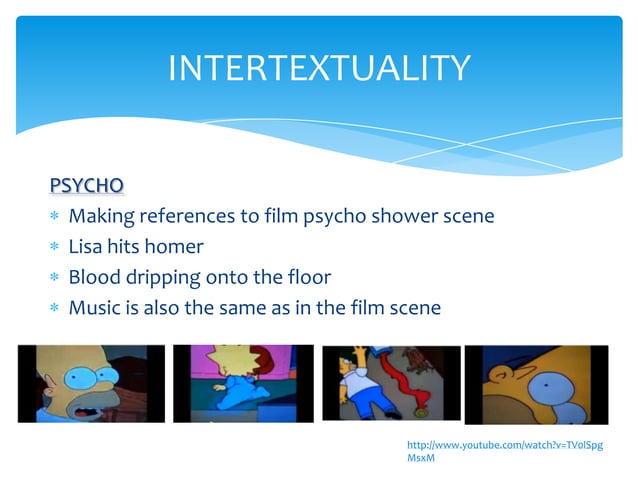 INTERTEXTUALITY

PSYCHO

* Making references to film psycho shower scene
* Lisa hits homer
* Blood dripping onto the floor
* Music is also the same as in the film scene

http://www.youtube.com/watch?v=TV0lSpgMsxM